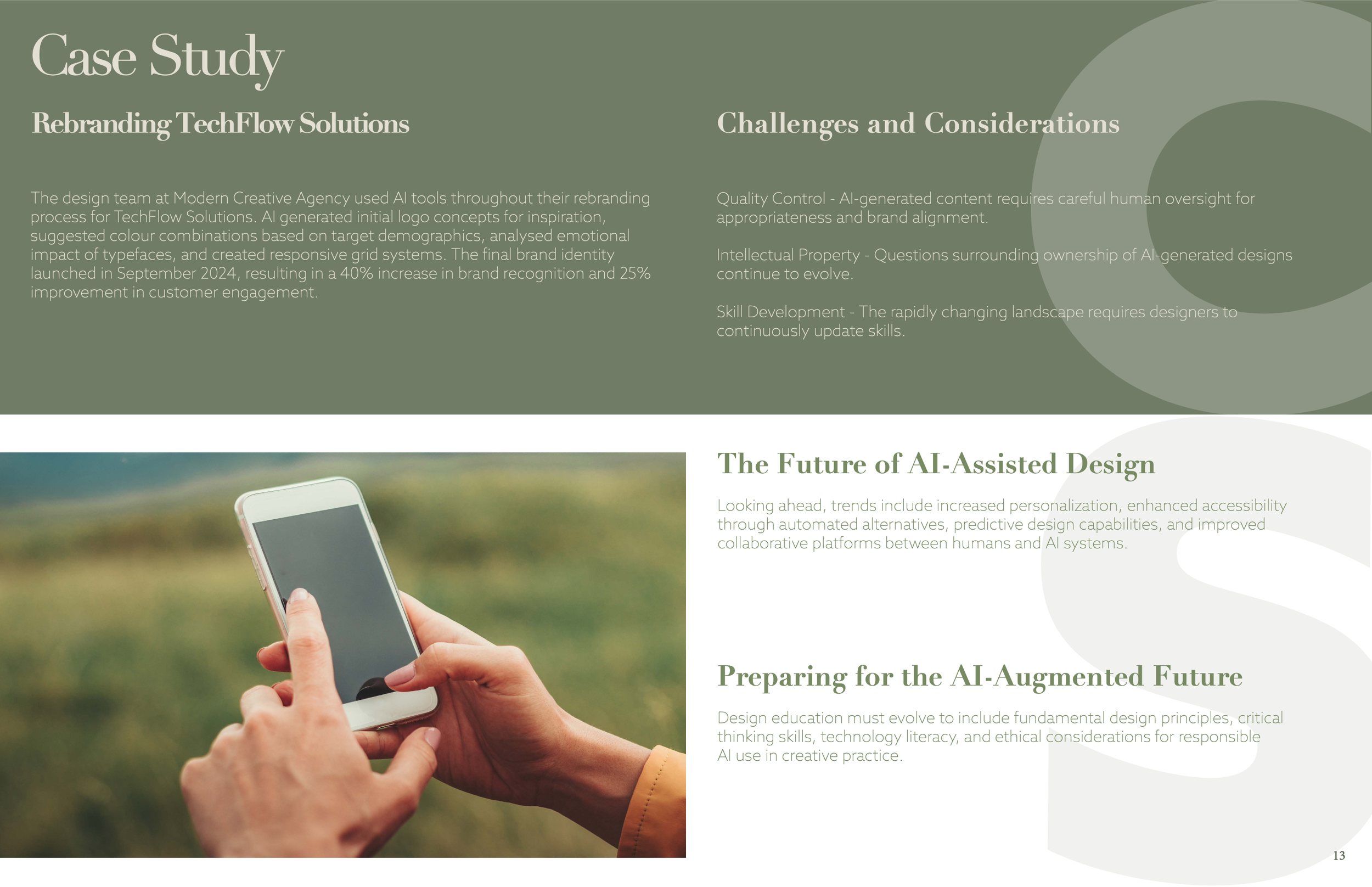 Case Study

Rebranding TechFlow Solutions

The design team at Modern Creative Agency used AI tools throughout their rebranding process for TechFlow Solutions. AI generated initial logo concepts for inspiration, suggested colour combinations based on target demographics, analysed emotional impact of typefaces, and created responsive grid systems. The final brand identity launched in September 2024, resulting in a 40% increase in brand recognition and 25% improvement in customer engagement.

Challenges and Considerations

Quality Control - AI-generated content requires careful human oversight for appropriateness and brand alignment.

Intellectual Property - Questions surrounding ownership of AI-generated designs continue to evolve.

Skill Development - The rapidly changing landscape requires designers to continuously update skills.

The Future of AI-Assisted Design

Looking ahead, trends include increased personalization, enhanced accessibility through automated alternatives, predictive design capabilities, and improved collaborative platforms between humans and AI systems.

Preparing for the AI-Augmented Future

Design education must evolve to include fundamental design principles, critical thinking skills, technology literacy, and ethical considerations for responsible AI use in creative practice.

13